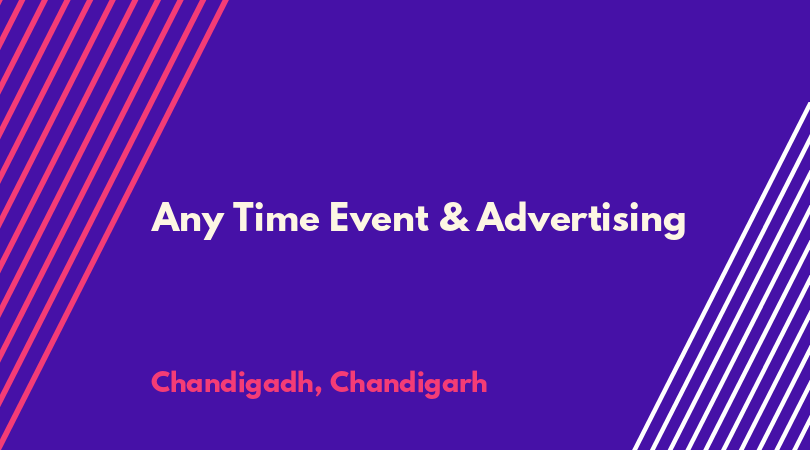 Any Time Event & Advertising

Chandigadh, Chandigarh